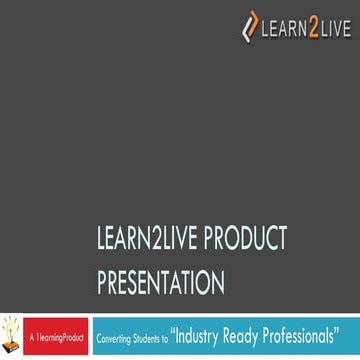 LEARN2LIVE

LEARN2LIVE PRODUCT PRESENTATION

A 1learningProduct

Converting Students to "Industry Ready Professionals"